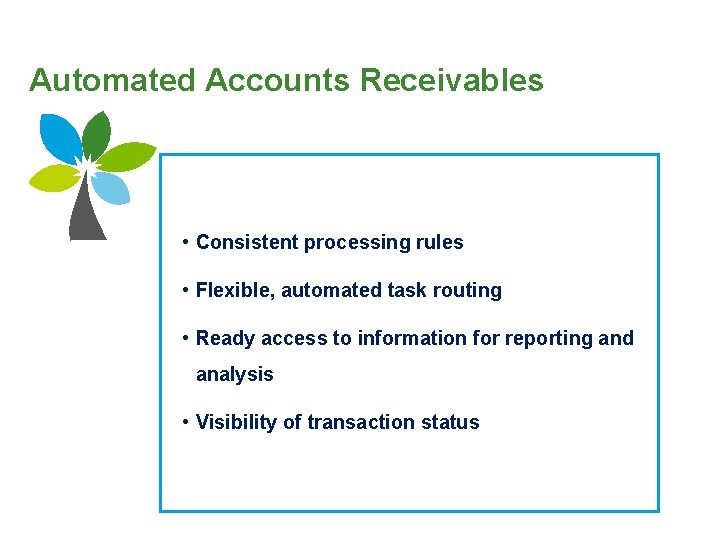 Automated Accounts Receivables

• Consistent processing rules

• Flexible, automated task routing

• Ready access to information for reporting and analysis

• Visibility of transaction status